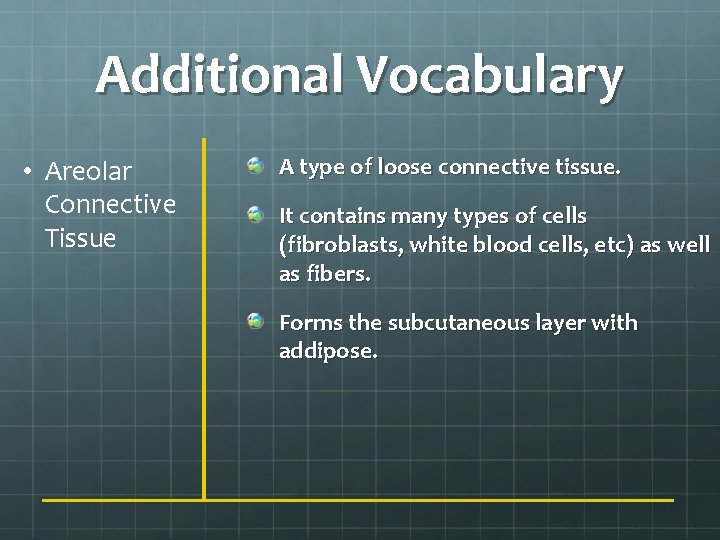 Additional Vocabulary

• Areolar Connective Tissue

A type of loose connective tissue.

It contains many types of cells (fibroblasts, white blood cells, etc) as well as fibers.

Forms the subcutaneous layer with addipose.